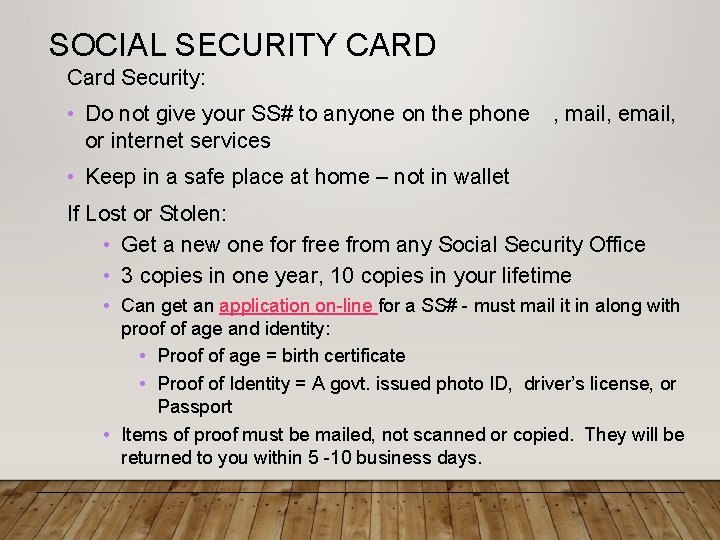 SOCIAL SECURITY CARD

Card Security:

• Do not give your SS# to anyone on the phone , mail, email, or internet services

• Keep in a safe place at home – not in wallet

If Lost or Stolen:

• Get a new one for free from any Social Security Office

• 3 copies in one year, 10 copies in your lifetime

• Can get an application on-line for a SS# - must mail it in along with proof of age and identity:

• Proof of age = birth certificate

• Proof of Identity = A govt. issued photo ID, driver's license, or Passport

• Items of proof must be mailed, not scanned or copied. They will be returned to you within 5 -10 business days.